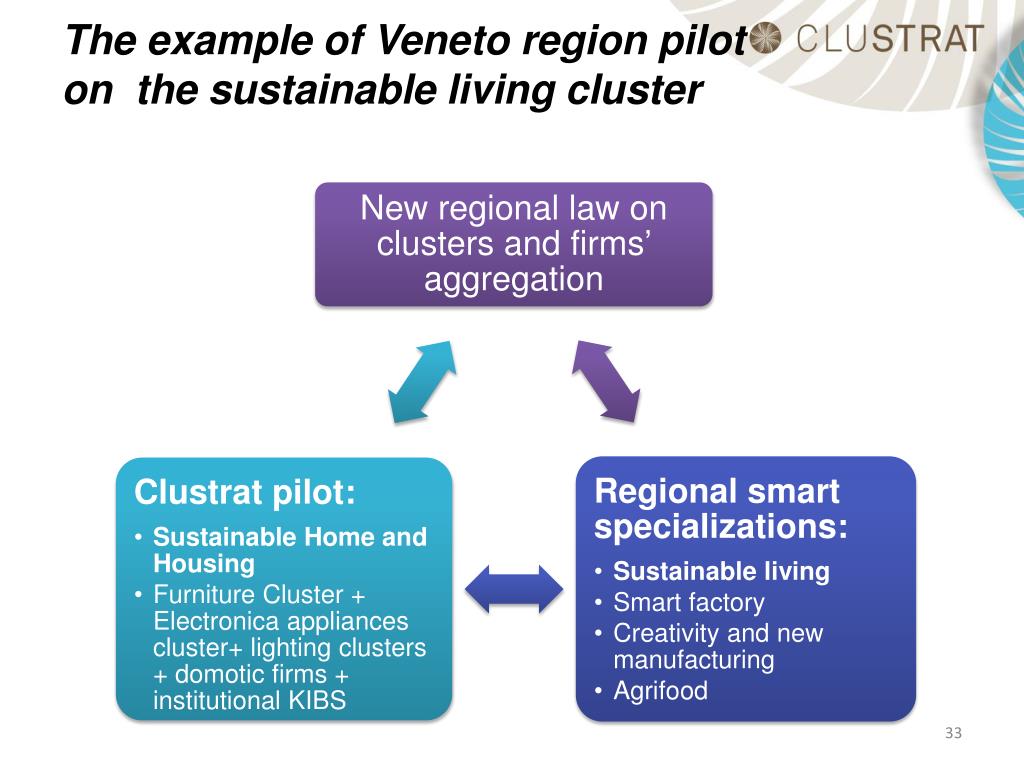 The example of Veneto region pilot on the sustainable living cluster

CLUSTRAT

New regional law on clusters and firms' aggregation

Clustrat pilot:
• Sustainable Home and Housing
• Furniture Cluster + Electronica appliances cluster+ lighting clusters + domotic firms + institutional KIBS

Regional smart specializations:
• Sustainable living
• Smart factory
• Creativity and new manufacturing
• Agrifood

33